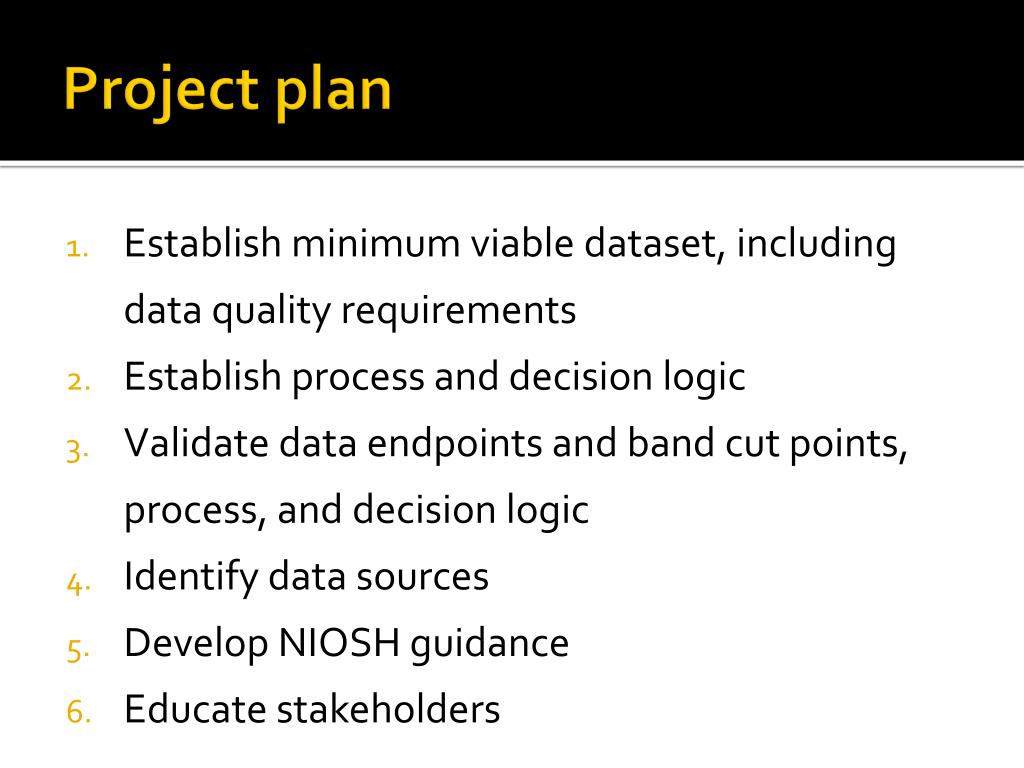 Project plan

1. Establish minimum viable dataset, including data quality requirements
2. Establish process and decision logic
3. Validate data endpoints and band cut points, process, and decision logic
4. Identify data sources
5. Develop NIOSH guidance
6. Educate stakeholders